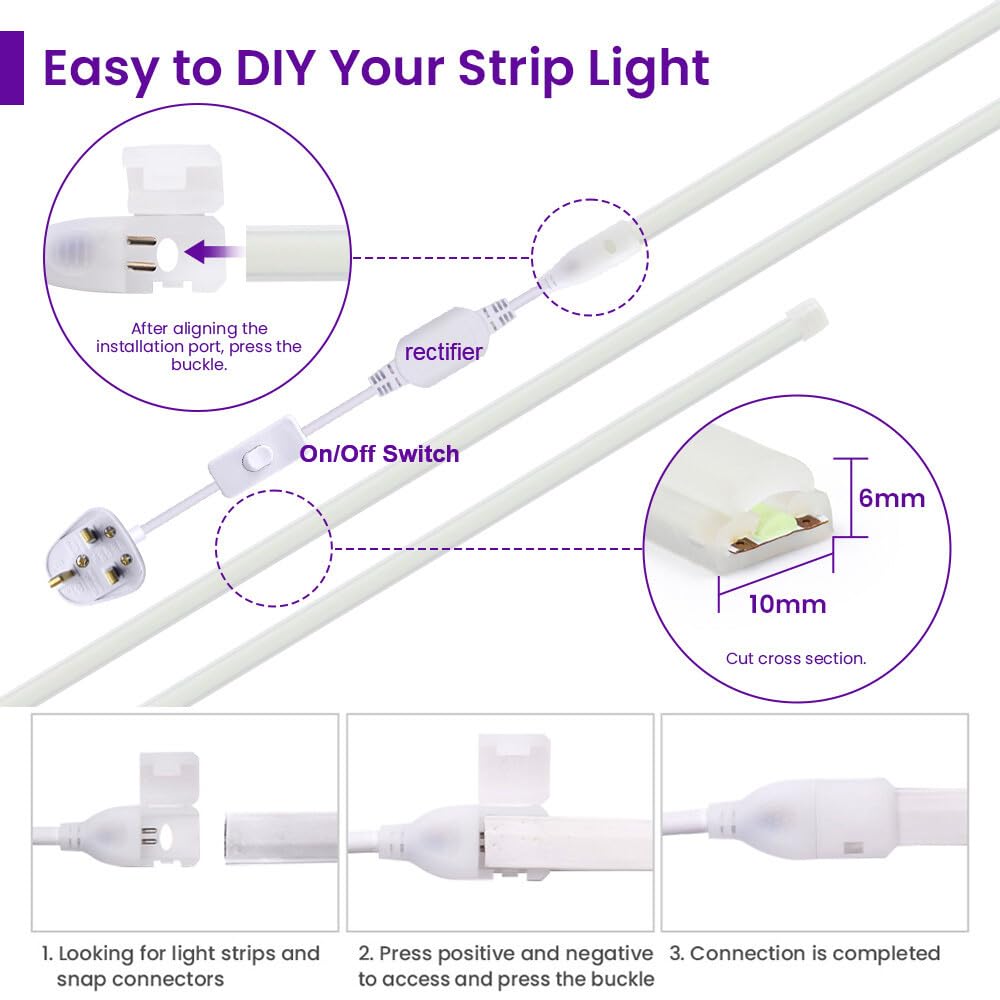 Easy to DIY Your Strip Light

After aligning the installation port, press the buckle.

rectifier

On/Off Switch

6mm

10mm

Cut cross section.

1. Looking for light strips and snap connectors

2. Press positive and negative to access and press the buckle

3. Connection is completed